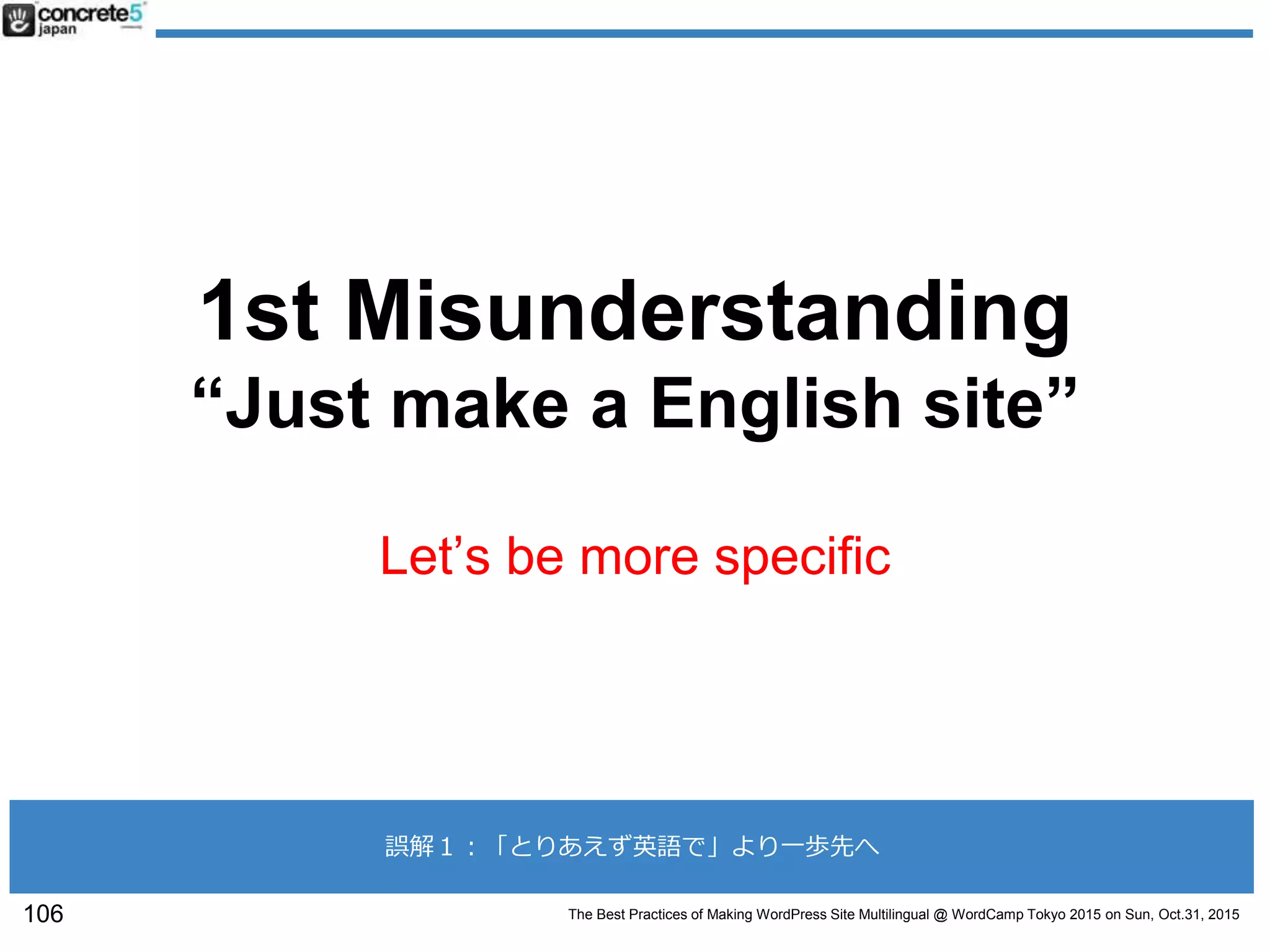 concrete5 japan

1st Misunderstanding
“Just make a English site”

Let’s be more specific

誤解１：「とりあえず英語で」より一歩先へ

106

The Best Practices of Making WordPress Site Multilingual @ WordCamp Tokyo 2015 on Sun, Oct.31, 2015